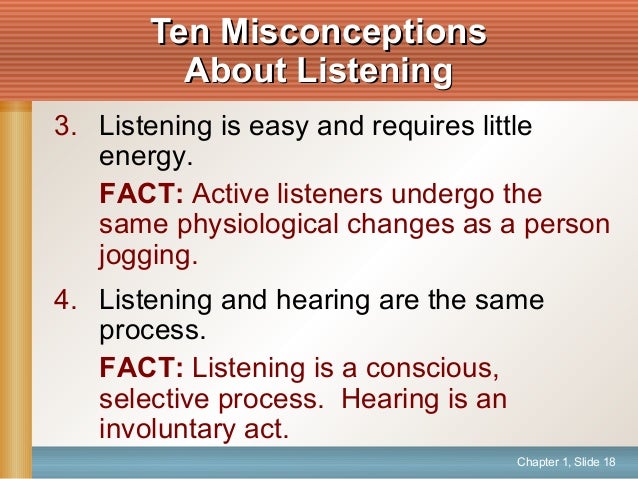 Ten Misconceptions About Listening

3. Listening is easy and requires little energy.

FACT: Active listeners undergo the same physiological changes as a person jogging.

4. Listening and hearing are the same process.

FACT: Listening is a conscious, selective process. Hearing is an involuntary act.

Chapter 1, Slide 18